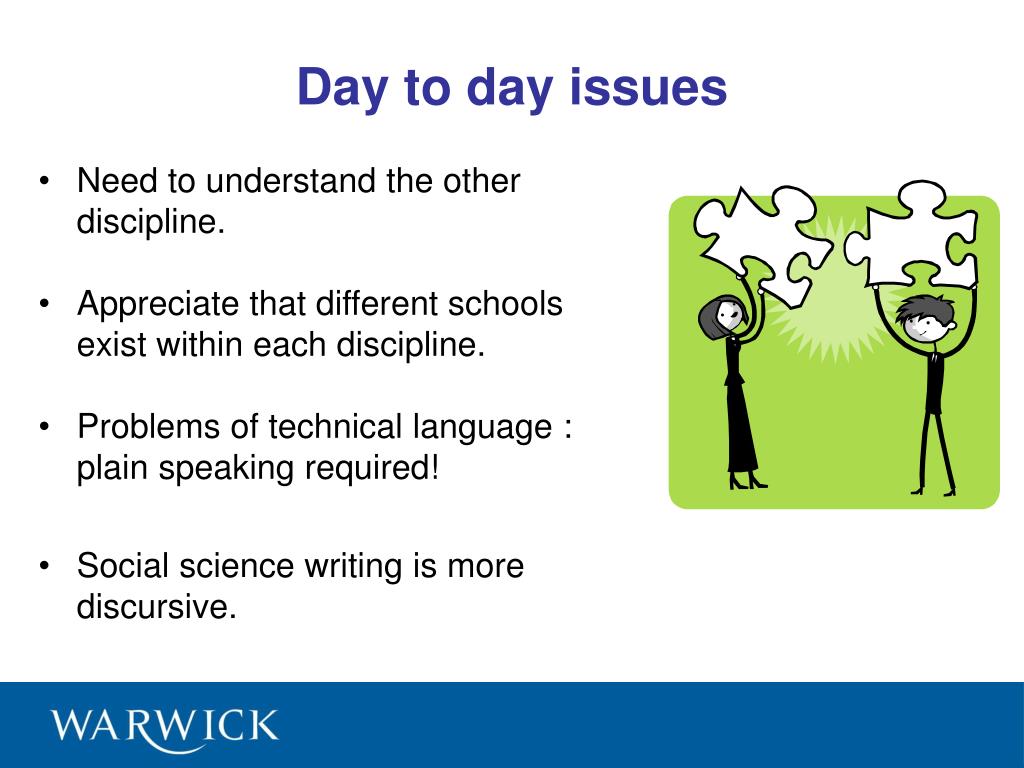 Day to day issues

• Need to understand the other discipline.

• Appreciate that different schools exist within each discipline.

• Problems of technical language : plain speaking required!

• Social science writing is more discursive.

WARWICK